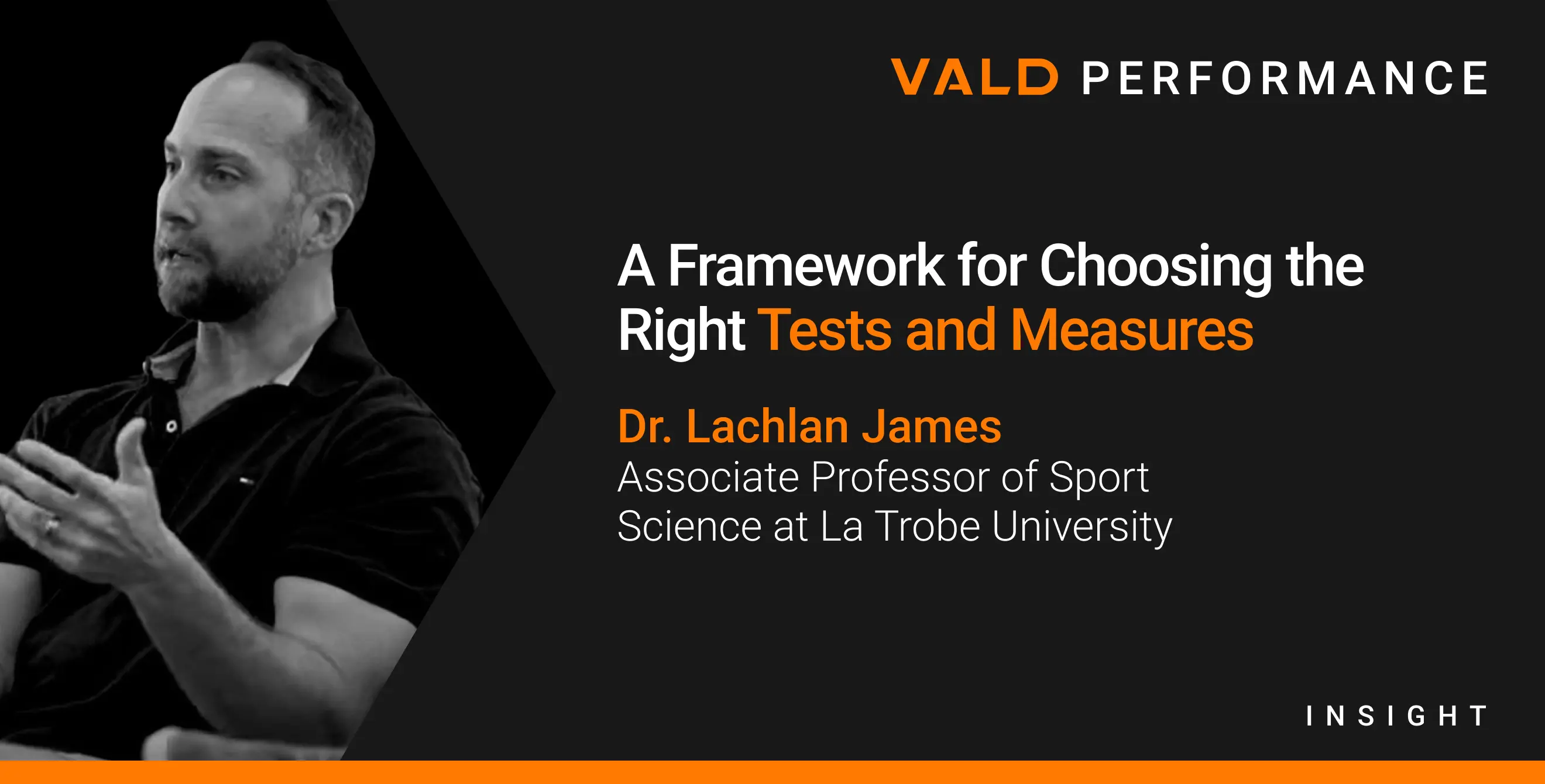 VALD PERFORMANCE

A Framework for Choosing the Right Tests and Measures

Dr. Lachlan James
Associate Professor of Sport Science at La Trobe University

INSIGHT